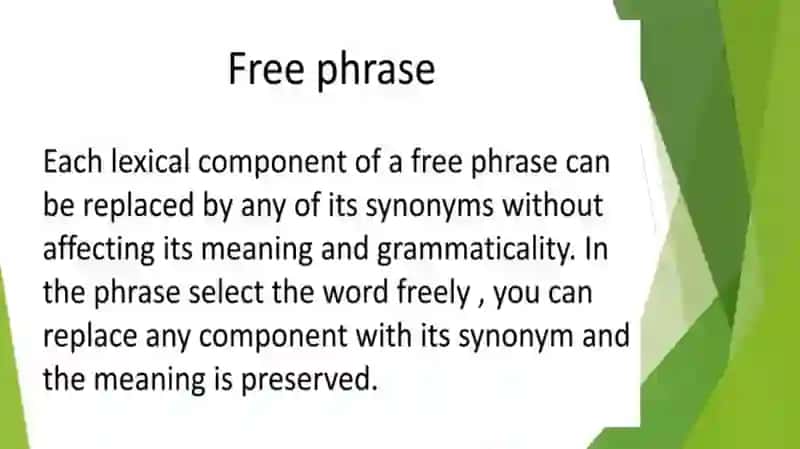 Free phrase

Each lexical component of a free phrase can be replaced by any of its synonyms without affecting its meaning and grammaticality. In the phrase select the word freely , you can replace any component with its synonym and the meaning is preserved.